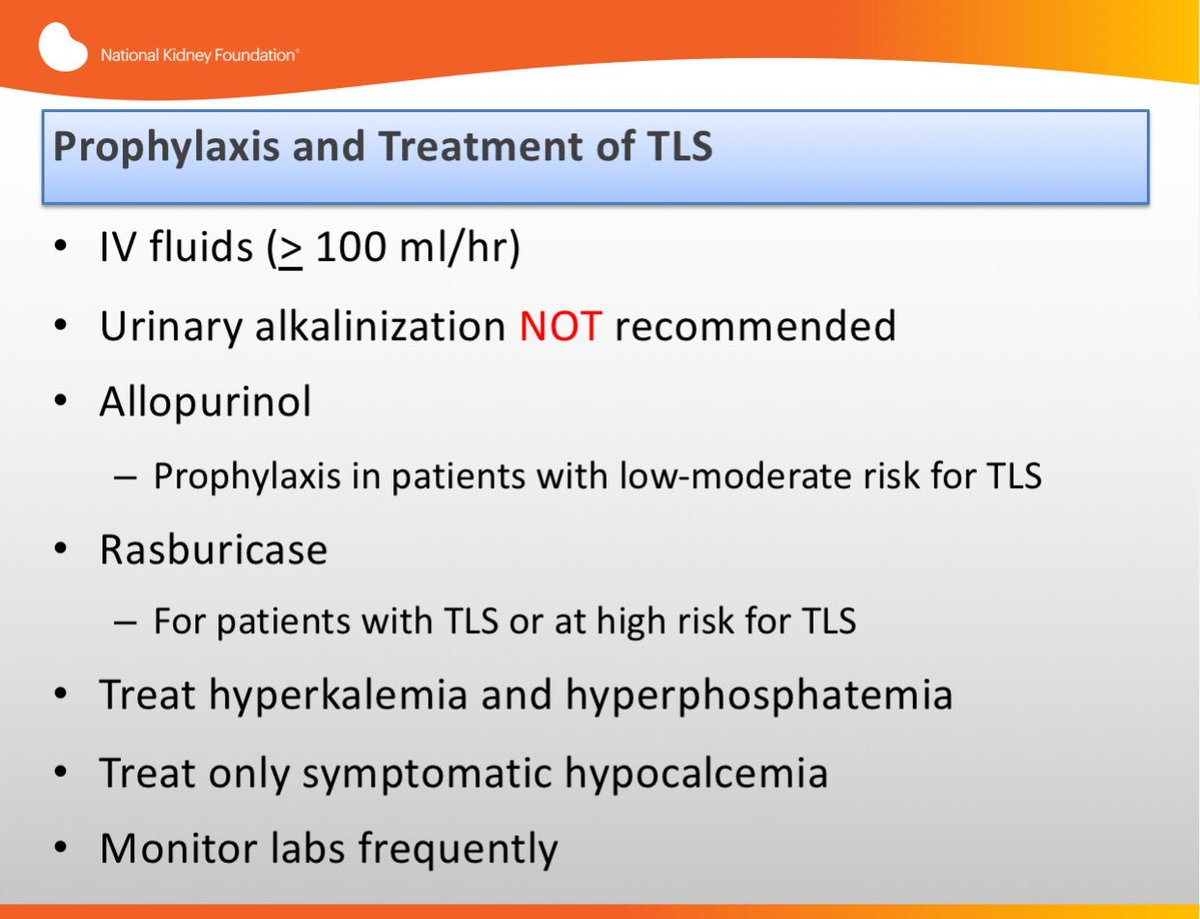 National Kidney Foundation®

Prophylaxis and Treatment of TLS

• IV fluids ($\geq$ 100 ml/hr)
• Urinary alkalinization NOT recommended
• Allopurinol
– Prophylaxis in patients with low-moderate risk for TLS
• Rasburicase
– For patients with TLS or at high risk for TLS
• Treat hyperkalemia and hyperphosphatemia
• Treat only symptomatic hypocalcemia
• Monitor labs frequently